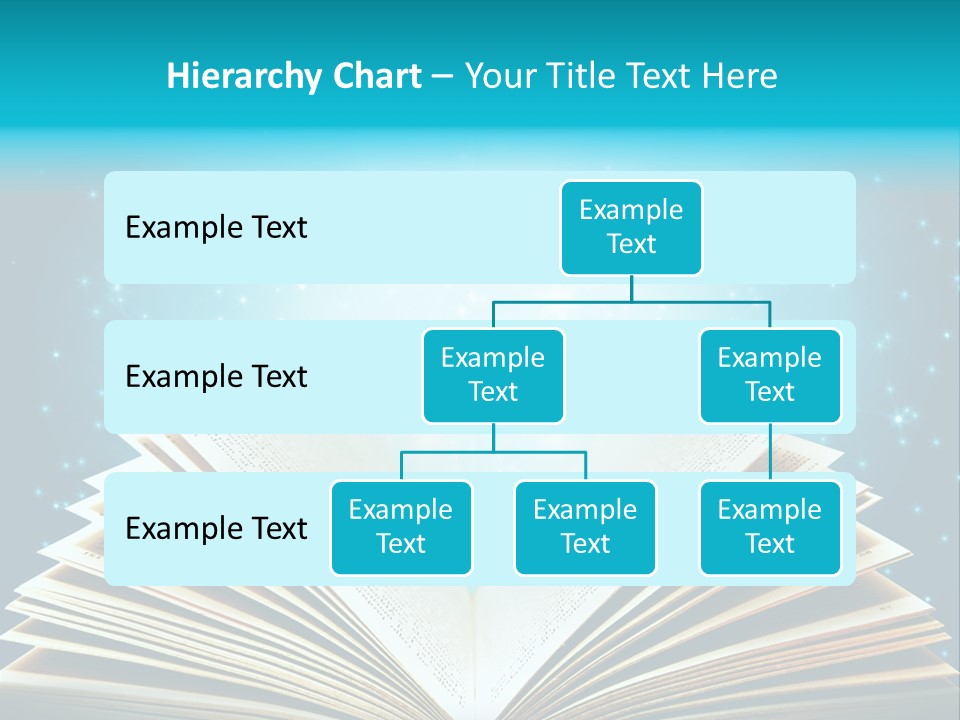 Hierarchy Chart – Your Title Text Here

Example Text

Example Text

Example Text

Example Text

Example Text

Example Text

Example Text

Example Text

Example Text